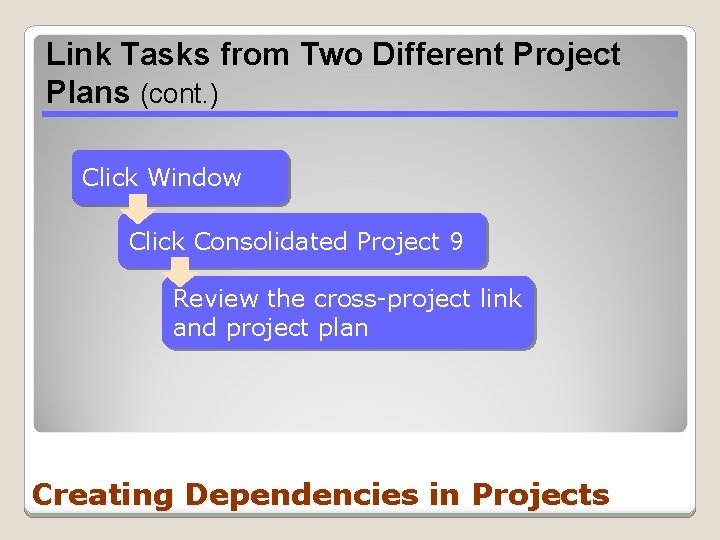 Link Tasks from Two Different Project Plans (cont.)

Click Window

Click Consolidated Project 9

Review the cross-project link and project plan

Creating Dependencies in Projects